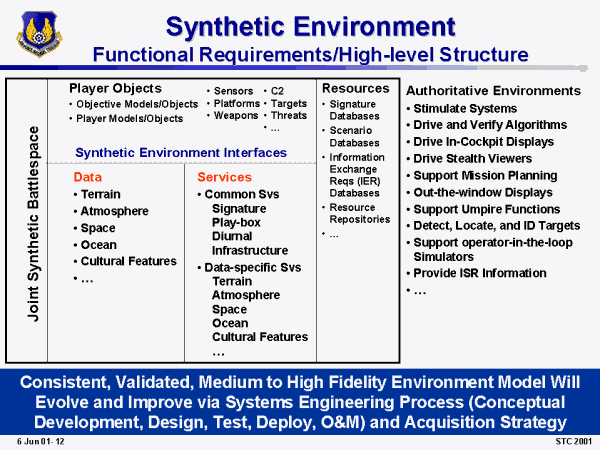 Synthetic Environment
Functional Requirements/High-level Structure

Joint Synthetic Battlespace

Player Objects
• Objective Models/Objects
• Player Models/Objects

• Sensors
• Platforms
• Weapons

• C2
• Targets
• Threats
• ...

Synthetic Environment Interfaces

Data
• Terrain
• Atmosphere
• Space
• Ocean
• Cultural Features
• ...

Services
• Common Svs
Signature
Play-box
Diurnal
Infrastructure
• Data-specific Svs
Terrain
Atmosphere
Space
Ocean
Cultural Features
...

Resources
• Signature Databases
• Scenario Databases
• Information Exchange Reqs (IER) Databases
• Resource Repositories
• ...

Authoritative Environments
• Stimulate Systems
• Drive and Verify Algorithms
• Drive In-Cockpit Displays
• Drive Stealth Viewers
• Support Mission Planning
• Out-the-window Displays
• Support Umpire Functions
• Detect, Locate, and ID Targets
• Support operator-in-the-loop Simulators
• Provide ISR Information
• ...

Consistent, Validated, Medium to High Fidelity Environment Model Will Evolve and Improve via Systems Engineering Process (Conceptual Development, Design, Test, Deploy, O&M) and Acquisition Strategy

6 Jun 01- 12

STC 2001